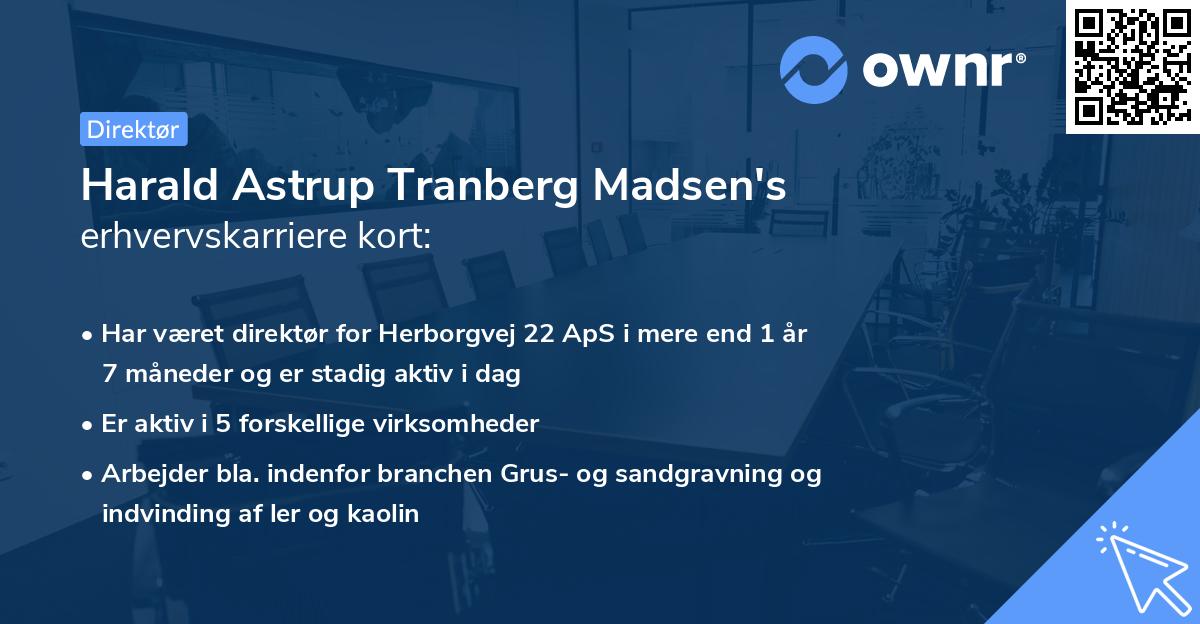 ownr®

Direktør

Harald Astrup Tranberg Madsen's erhvervskarriere kort:

• Har været direktør for Herborgvej 22 ApS i mere end 1 år 7 måneder og er stadig aktiv i dag

• Er aktiv i 5 forskellige virksomheder

• Arbejder bla. indenfor branchen Grus- og sandgravning og indvinding af ler og kaolin